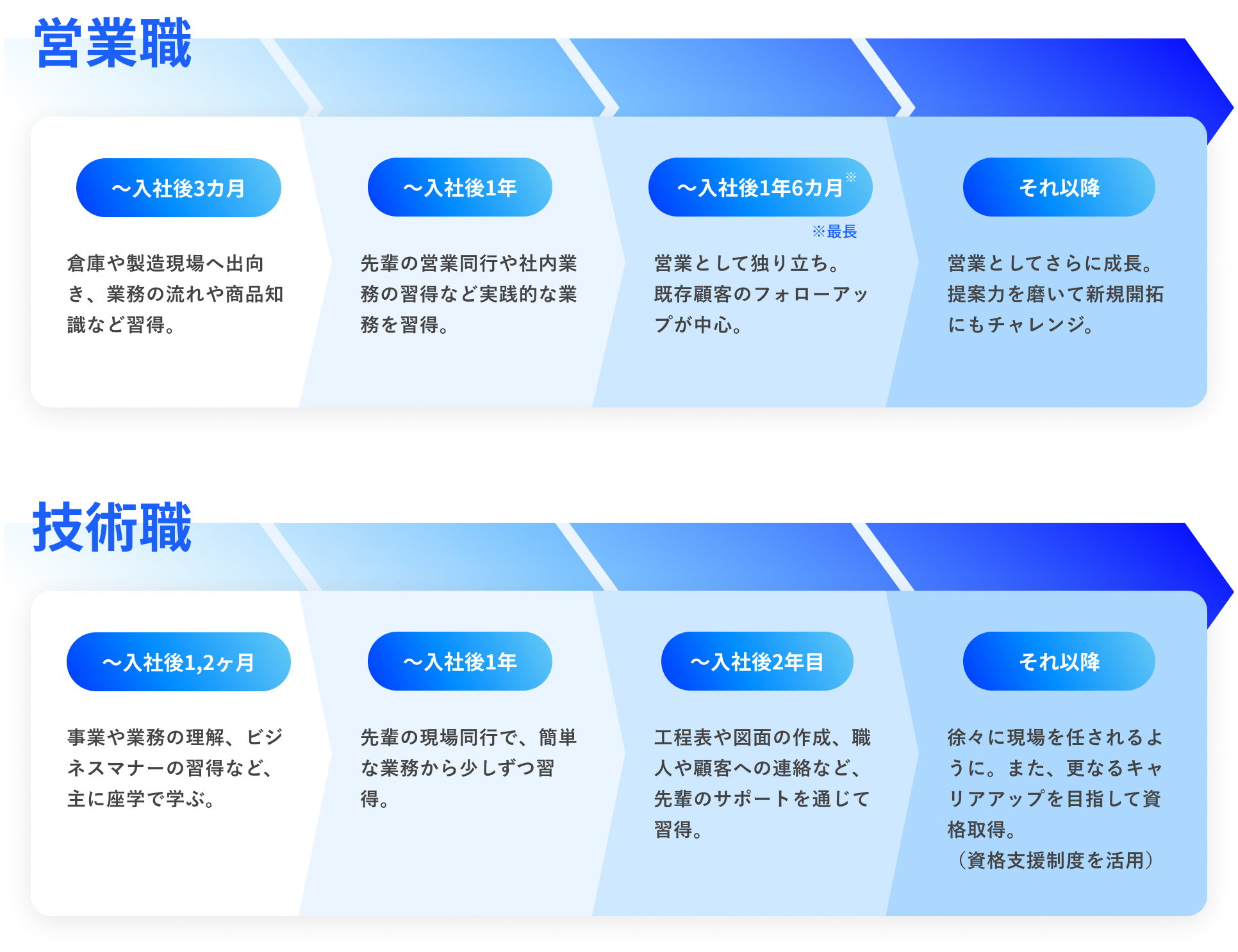 営業職

～入社後3カ月

倉庫や製造現場へ出向き、業務の流れや商品知識など習得。

～入社後1年

先輩の営業同行や社内業務の習得など実践的な業務を習得。

～入社後1年6カ月※

※最長

営業として独り立ち。既存顧客のフォローアップが中心。

それ以降

営業としてさらに成長。提案力を磨いて新規開拓にもチャレンジ。

技術職

～入社後1,2ヶ月

事業や業務の理解、ビジネスマナーの習得など、主に座学で学ぶ。

～入社後1年

先輩の現場同行で、簡単な業務から少しずつ習得。

～入社後2年目

工程表や図面の作成、職人や顧客への連絡など、先輩のサポートを通じて習得。

それ以降

徐々に現場を任されるように。また、更なるキャリアアップを目指して資格取得。
（資格支援制度を活用）